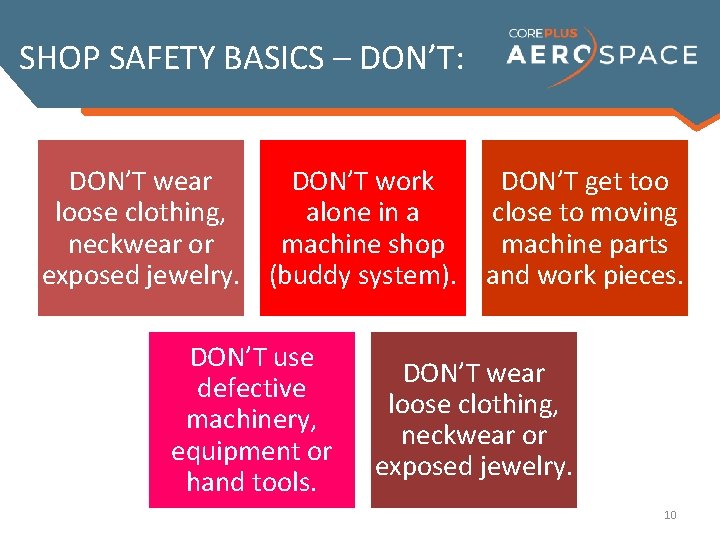 SHOP SAFETY BASICS – DON'T:

COREPLUS AEROSPACE

DON'T wear loose clothing, neckwear or exposed jewelry.

DON'T work alone in a machine shop (buddy system).

DON'T get too close to moving machine parts and work pieces.

DON'T use defective machinery, equipment or hand tools.

DON'T wear loose clothing, neckwear or exposed jewelry.

10